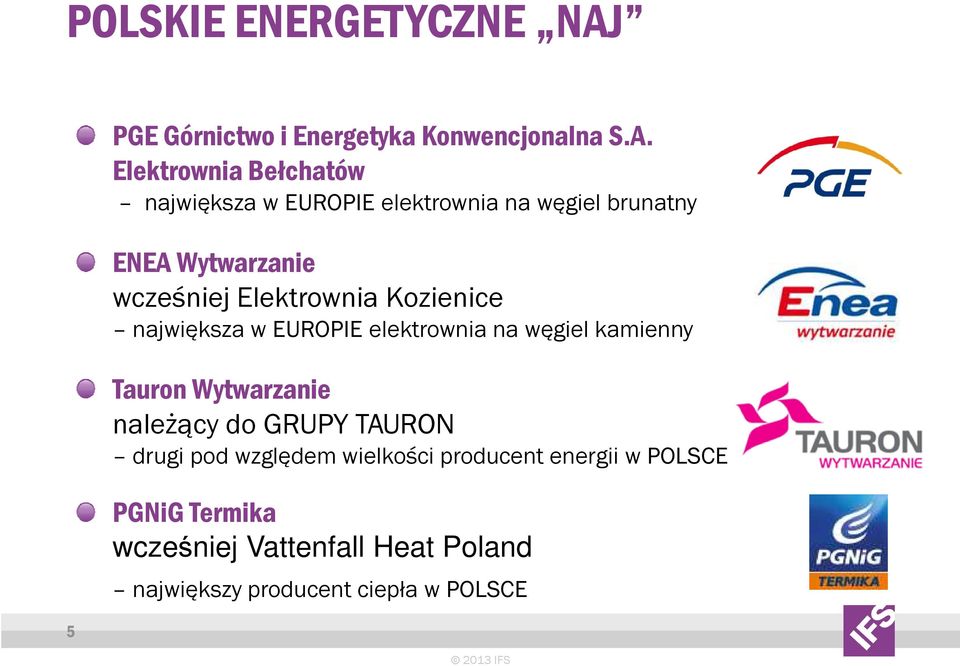 POLSKIE ENERGETYCZNE „NAJ”

PGE Górnictwo i Energetyka Konwencjonalna S.A. Elektrownia Bełchatów
– największa w EUROPIE elektrownia na węgiel brunatny

PGE

ENEA Wytwarzanie
wcześniej Elektrownia Kozienice
– największa w EUROPIE elektrownia na węgiel kamienny

Enea wytwarzanie

Tauron Wytwarzanie
należący do GRUPY TAURON
– drugi pod względem wielkości producent energii w POLSCE

TAURON WYTWARZANIE

PGNiG Termika
wcześniej Vattenfall Heat Poland
– największy producent ciepła w POLSCE

PGNiG TERMIKA

5

IFS

© 2013 IFS